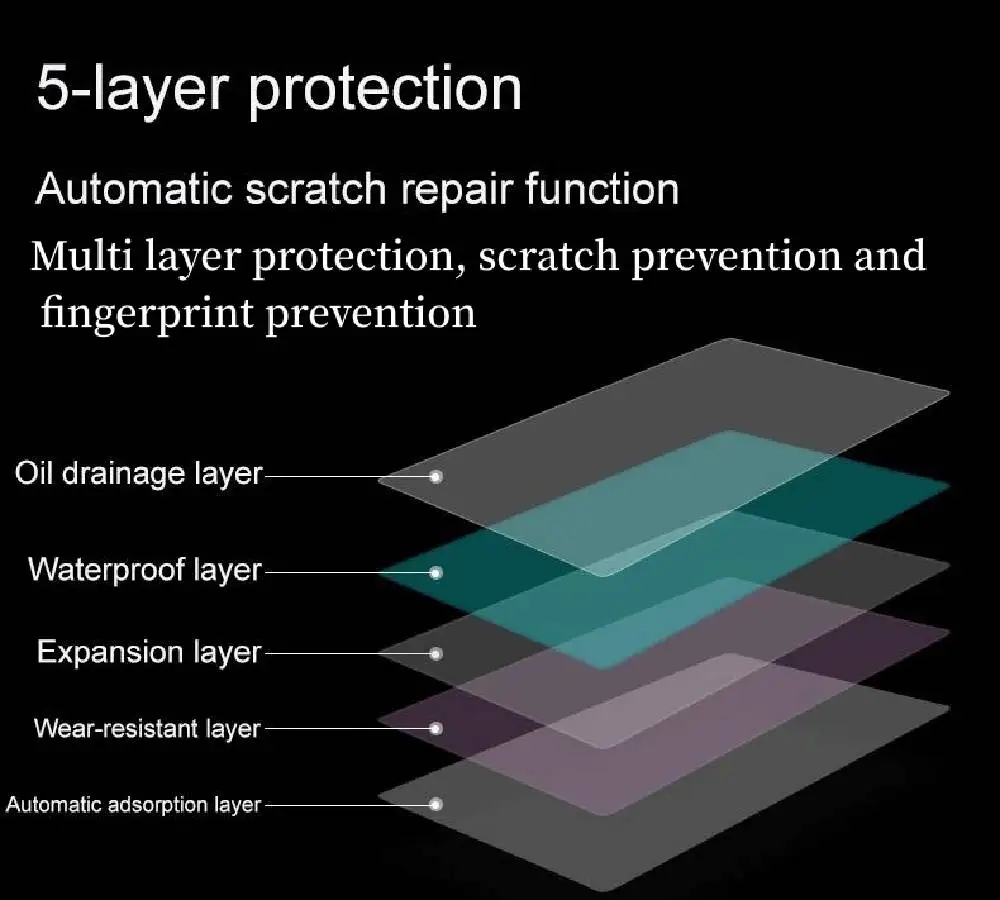 5-layer protection

Automatic scratch repair function

Multi layer protection, scratch prevention and fingerprint prevention

Oil drainage layer

Waterproof layer

Expansion layer

Wear-resistant layer

Automatic adsorption layer